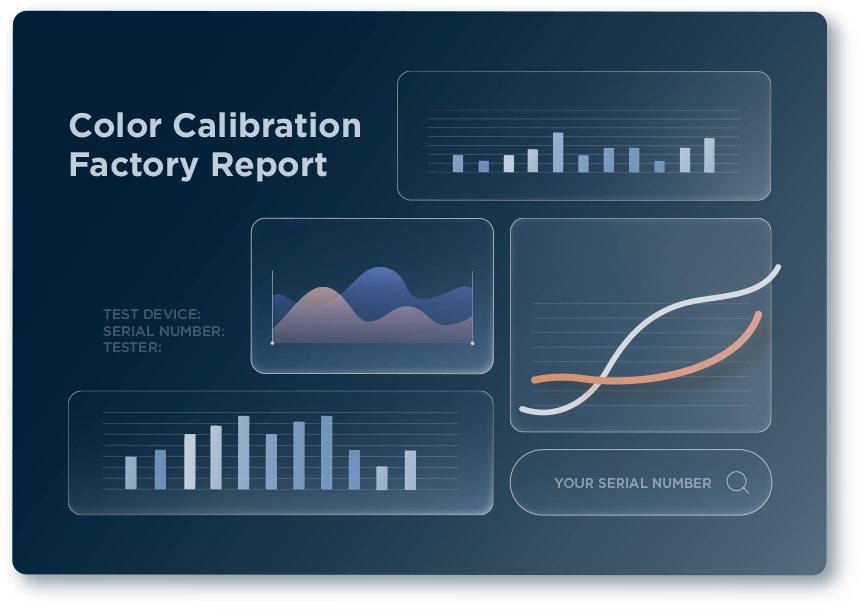 Color Calibration Factory Report

TEST DEVICE:
SERIAL NUMBER:
TESTER:

YOUR SERIAL NUMBER